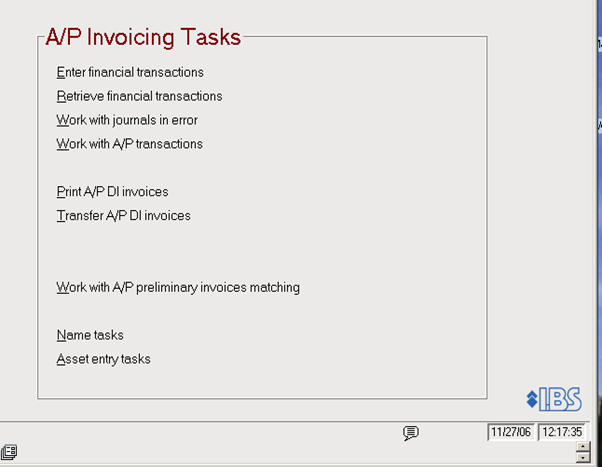 A/P Invoicing Tasks

Enter financial transactions

Retrieve financial transactions

Work with journals in error

Work with A/P transactions

Print A/P DI invoices

Transfer A/P DI invoices

Work with A/P preliminary invoices matching

Name tasks

Asset entry tasks

IBS

11/27/06 12:17:35